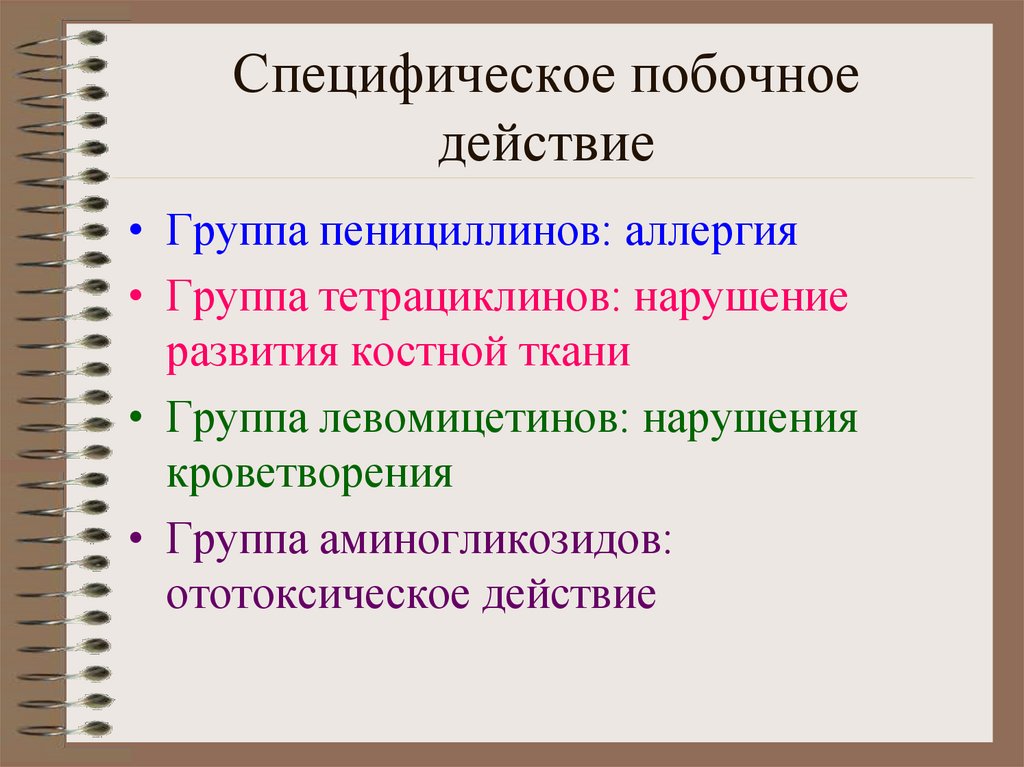 Специфическое побочное действие

• Группа пенициллинов: аллергия
• Группа тетрациклинов: нарушение развития костной ткани
• Группа левомицетинов: нарушения кроветворения
• Группа аминогликозидов: ототоксическое действие